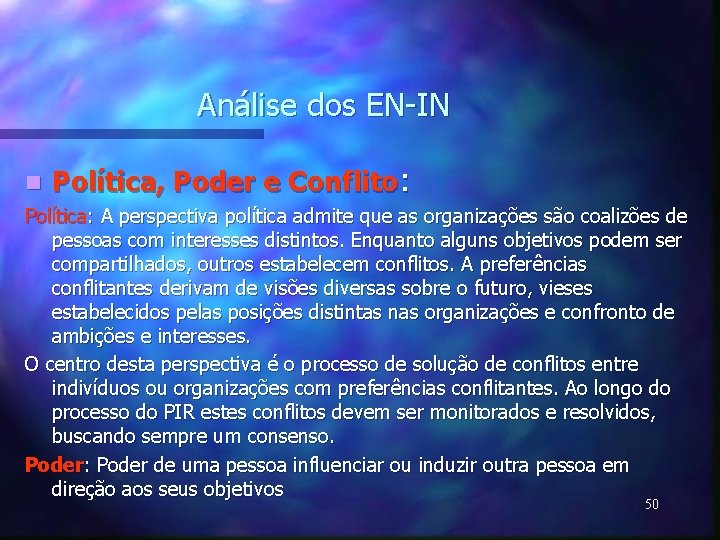 Análise dos EN-IN

Política, Poder e Conflito:

Política: A perspectiva política admite que as organizações são coalizões de pessoas com interesses distintos. Enquanto alguns objetivos podem ser compartilhados, outros estabelecem conflitos. A preferências conflitantes derivam de visões diversas sobre o futuro, vieses estabelecidos pelas posições distintas nas organizações e confronto de ambições e interesses.

O centro desta perspectiva é o processo de solução de conflitos entre indivíduos ou organizações com preferências conflitantes. Ao longo do processo do PIR estes conflitos devem ser monitorados e resolvidos, buscando sempre um consenso.

Poder: Poder de uma pessoa influenciar ou induzir outra pessoa em direção aos seus objetivos

50